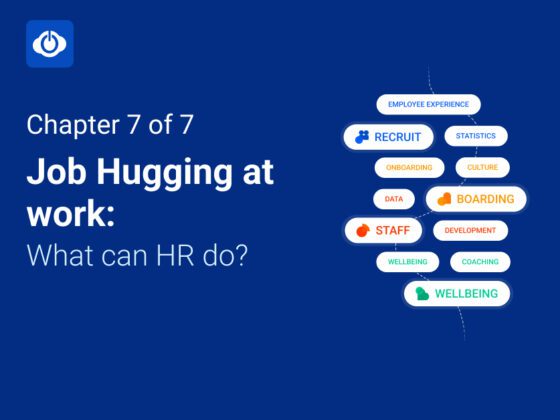 Chapter 7 of 7

Job Hugging at work:

What can HR do?

EMPLOYEE EXPERIENCE

RECRUIT

STATISTICS

ONBOARDING

CULTURE

DATA

BOARDING

STAFF

DEVELOPMENT

WELLBEING

COACHING

WELLBEING